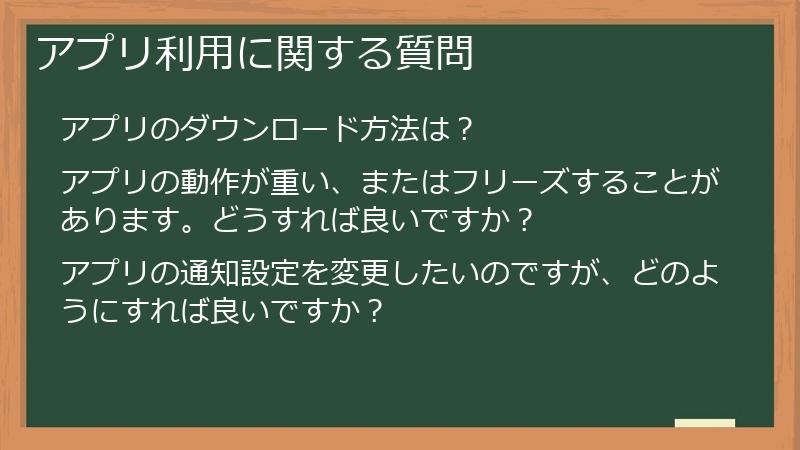 アプリ利用に関する質問

アプリのダウンロード方法は？

アプリの動作が重い、またはフリーズすることがあります。どうすれば良いですか？

アプリの通知設定を変更したいのですが、どのようにすれば良いですか？